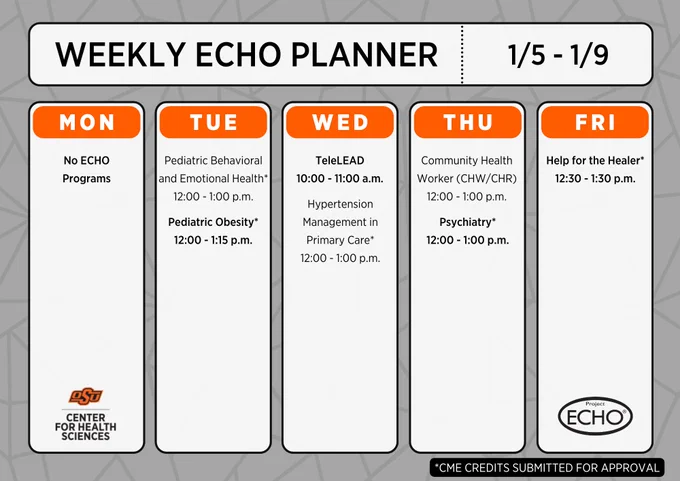 WEEKLY ECHO PLANNER

1/5 - 1/9

MON

No ECHO Programs

OSU CENTER FOR HEALTH SCIENCES

TUE

Pediatric Behavioral and Emotional Health*
12:00 - 1:00 p.m.

Pediatric Obesity*
12:00 - 1:15 p.m.

WED

TeleLEAD
10:00 - 11:00 a.m.

Hypertension Management in Primary Care*
12:00 - 1:00 p.m.

THU

Community Health Worker (CHW/CHR)
12:00 - 1:00 p.m.

Psychiatry*
12:00 - 1:00 p.m.

FRI

Help for the Healer*
12:30 - 1:30 p.m.

Project ECHO®

*CME CREDITS SUBMITTED FOR APPROVAL